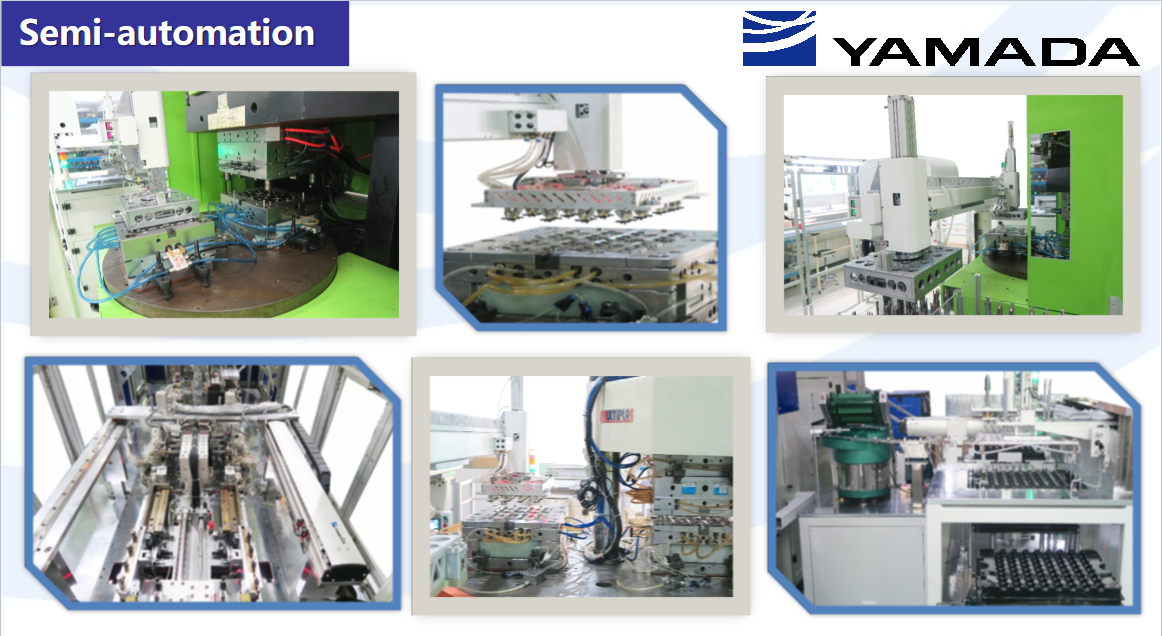 Semi-automation

YAMADA